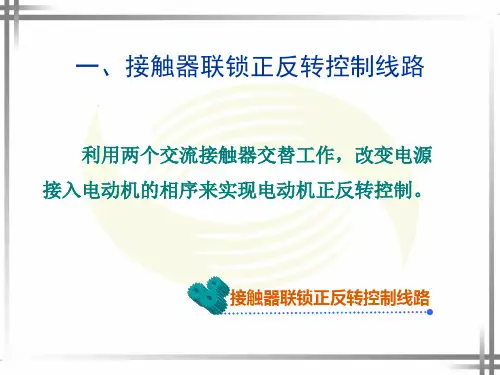 一、接触器联锁正反转控制线路

利用两个交流接触器交替工作，改变电源接入电动机的相序来实现电动机正反转控制。

接触器联锁正反转控制线路